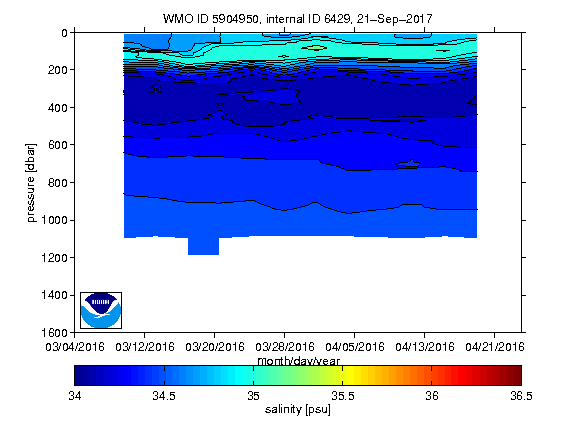 WMO ID 5904950, internal ID 6429, 21-Sep-2017

pressure [dbar]

0
200
400
600
800
1000
1200
1400
1600

03/04/2016
03/12/2016
03/20/2016
03/28/2016
04/05/2016
04/13/2016
04/21/2016

month/day/year

34
34.5
35
35.5
36
36.5

salinity [psu]